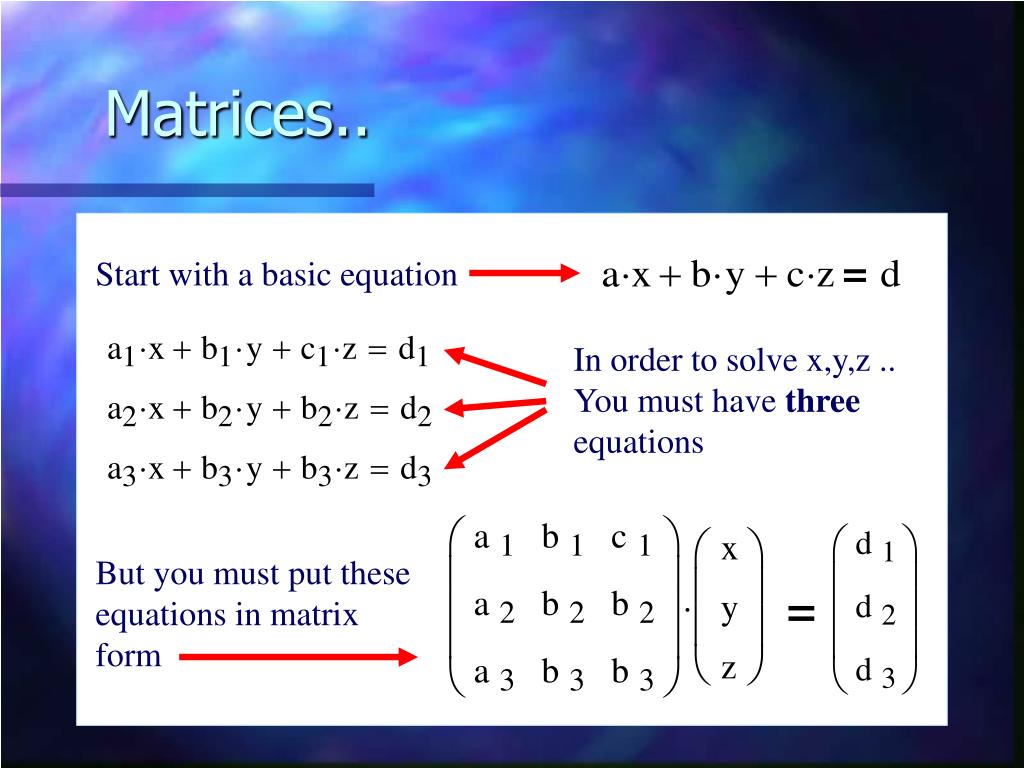 Matrices..

Start with a basic equation $a \cdot x + b \cdot y + c \cdot z = d$

$a_1 \cdot x + b_1 \cdot y + c_1 \cdot z = d_1$

$a_2 \cdot x + b_2 \cdot y + b_2 \cdot z = d_2$

$a_3 \cdot x + b_3 \cdot y + b_3 \cdot z = d_3$

In order to solve x,y,z .. You must have **three** equations

But you must put these equations in matrix form

$\begin{pmatrix} a_1 & b_1 & c_1 \\ a_2 & b_2 & b_2 \\ a_3 & b_3 & b_3 \end{pmatrix} \cdot \begin{pmatrix} x \\ y \\ z \end{pmatrix} = \begin{pmatrix} d_1 \\ d_2 \\ d_3 \end{pmatrix}$